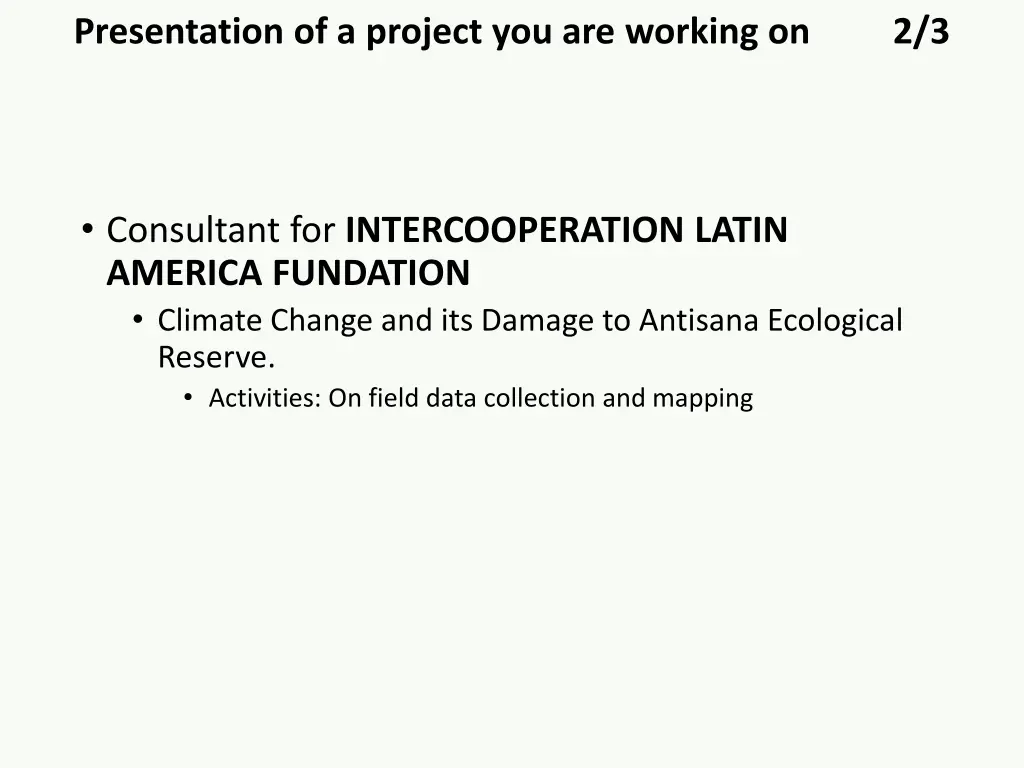 Presentation of a project you are working on 2/3

• Consultant for INTERCOOPERATION LATIN AMERICA FUNDATION
• Climate Change and its Damage to Antisana Ecological Reserve.
• Activities: On field data collection and mapping